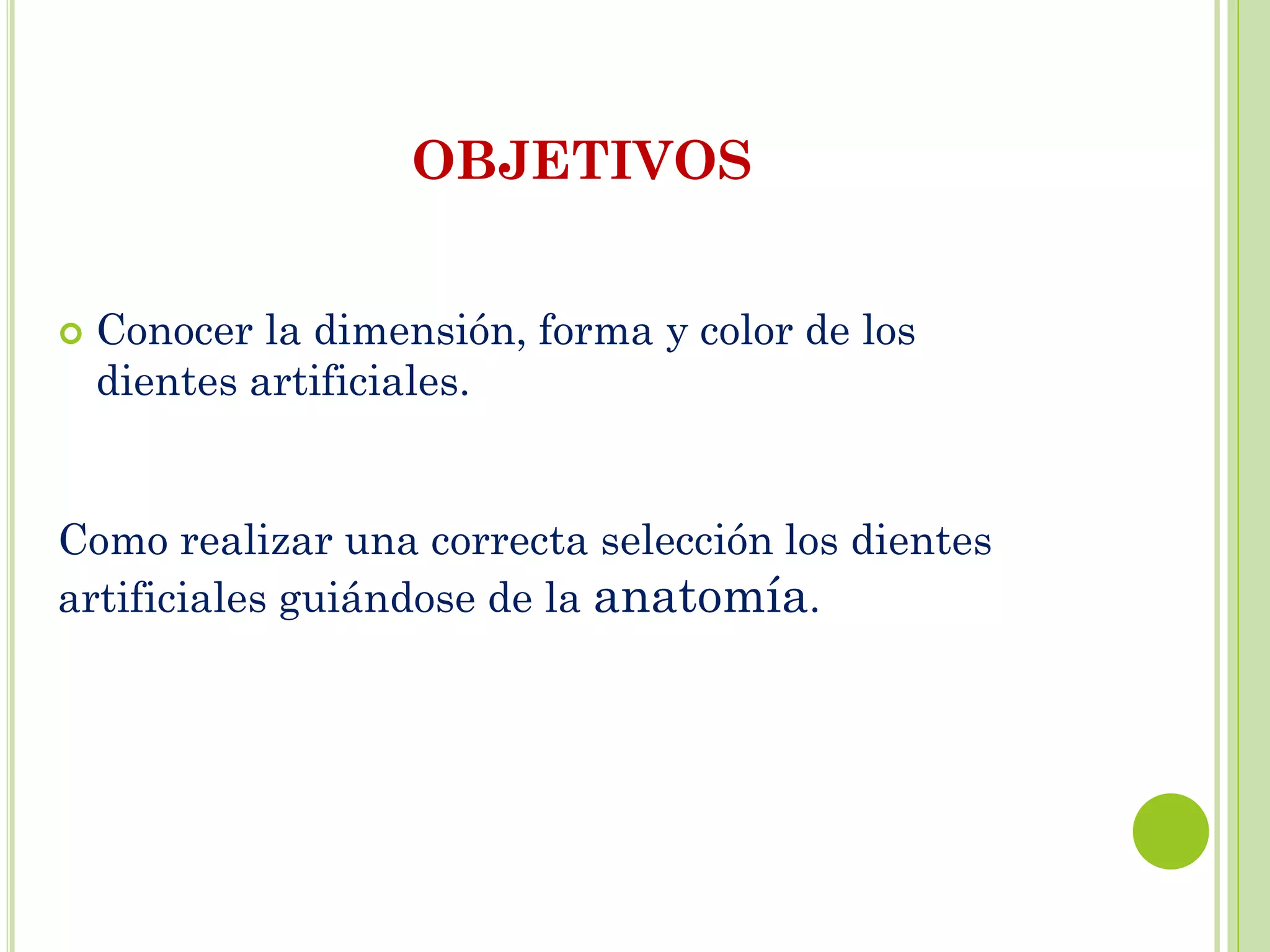 OBJETIVOS

Conocer la dimensión, forma y color de los dientes artificiales.

Como realizar una correcta selección los dientes artificiales guiándose de la anatomía.